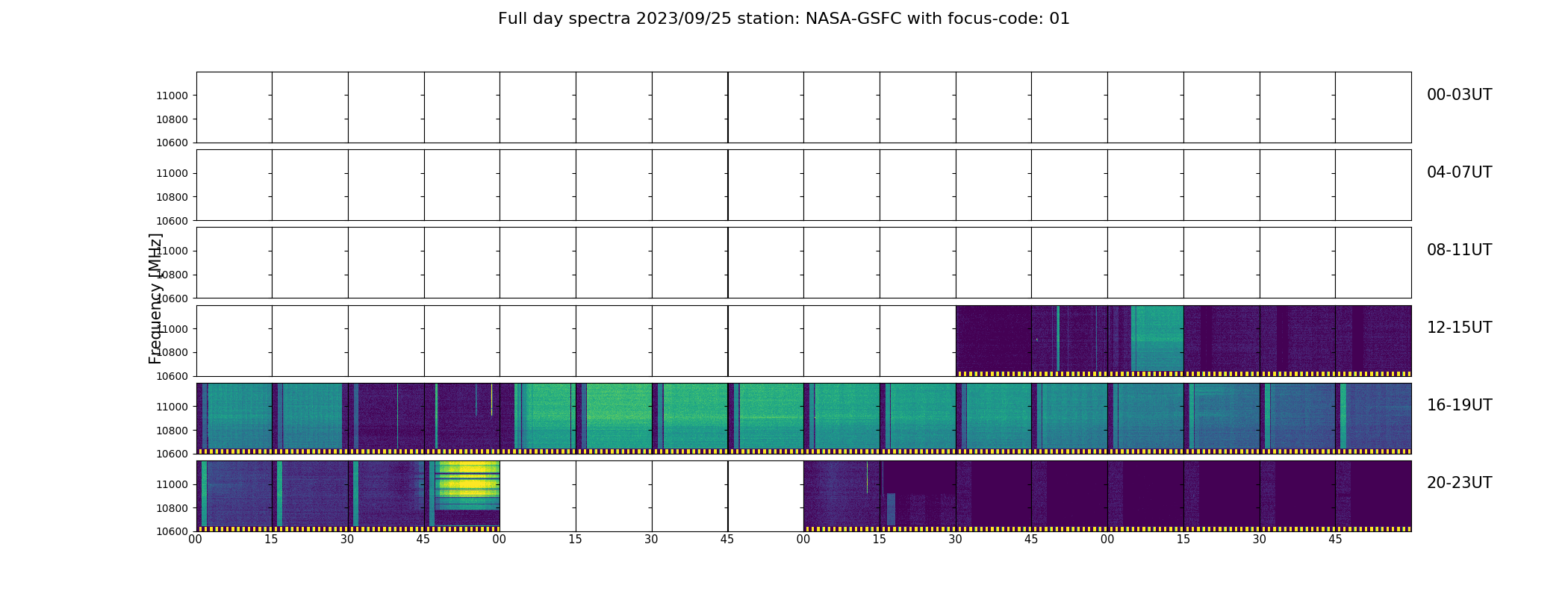 Full day spectra 2023/09/25 station: NASA-GSFC with focus-code: 01

Frequency [MHz]

11000
10800
10600
00-03UT

11000
10800
10600
04-07UT

11000
10800
10600
08-11UT

11000
10800
10600
12-15UT

11000
10800
10600
16-19UT

11000
10800
10600
20-23UT

00 15 30 45 00 15 30 45 00 15 30 45 00 15 30 45